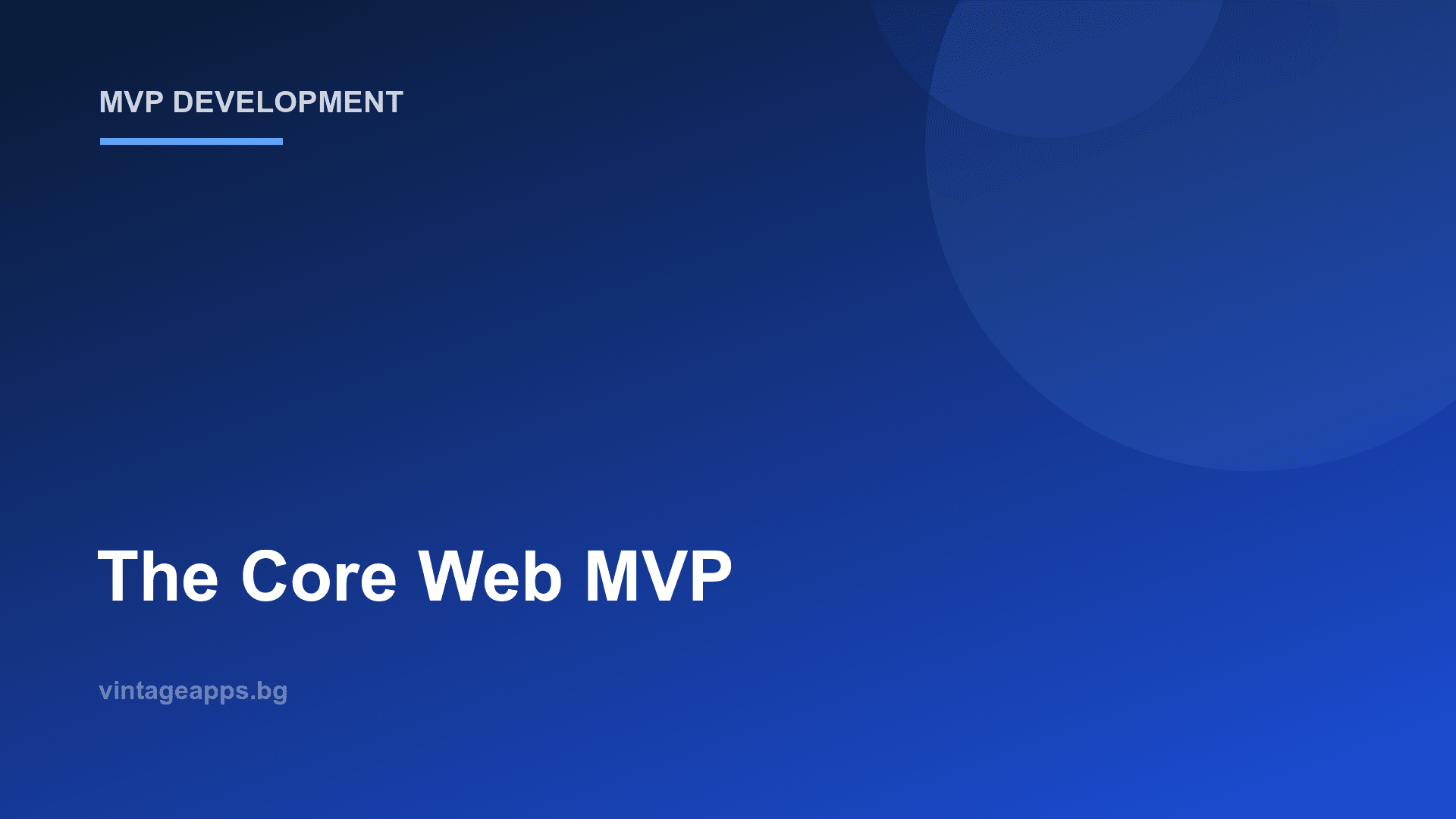 MVP DEVELOPMENT

The Core Web MVP

vintageapps.bg